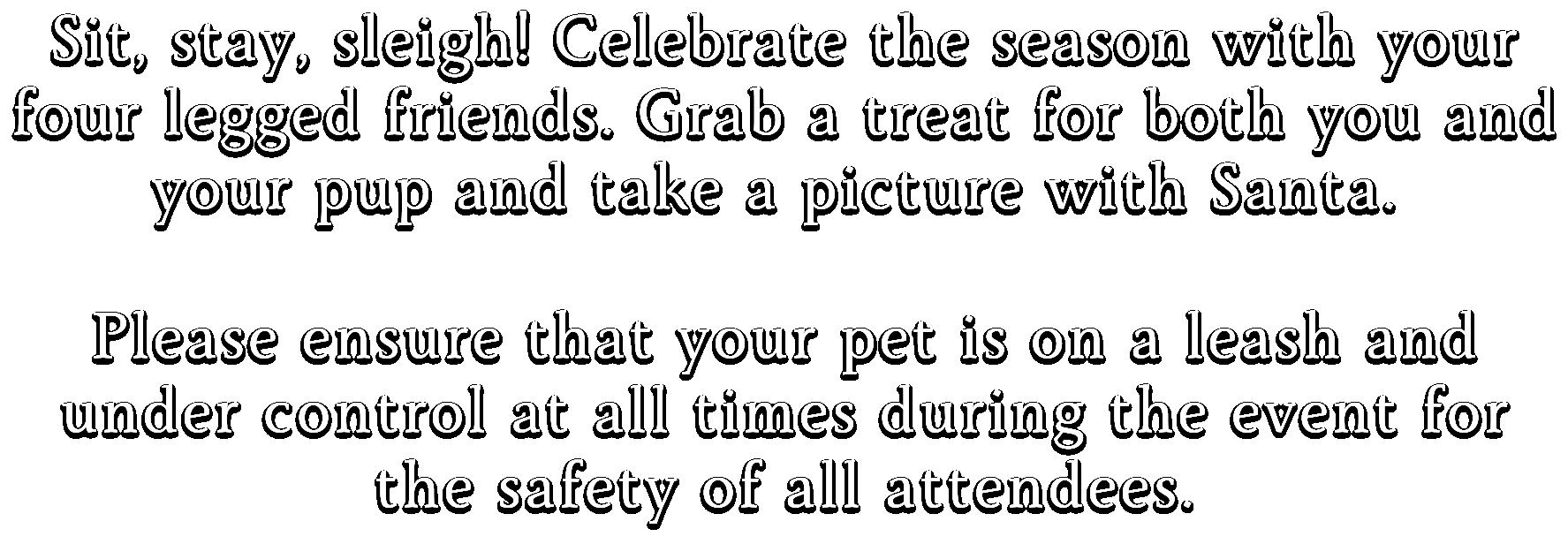 Sit, stay, sleigh! Celebrate the season with your four legged friends. Grab a treat for both you and your pup and take a picture with Santa.

Please ensure that your pet is on a leash and under control at all times during the event for the safety of all attendees.